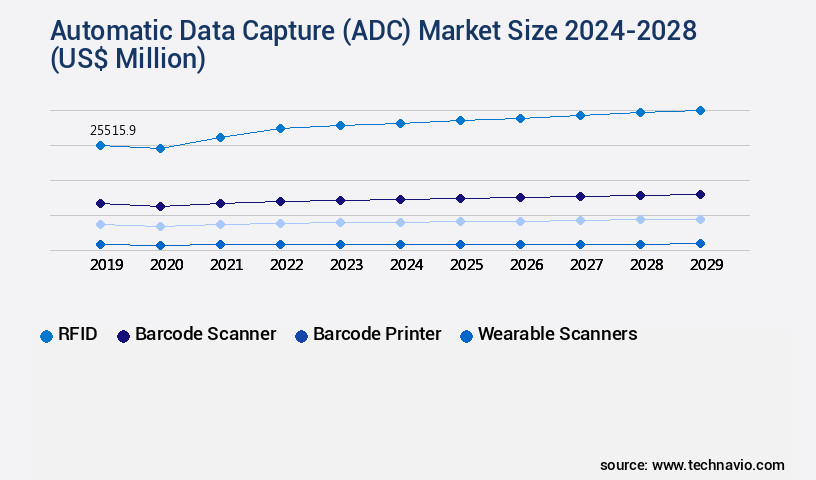 Automatic Data Capture (ADC) Market Size 2024-2028 (US$ Million)

25515.9

2019 2020 2021 2022 2023 2024 2025 2026 2027 2028 2029

RFID Barcode Scanner Barcode Printer Wearable Scanners

source: www.technavio.com